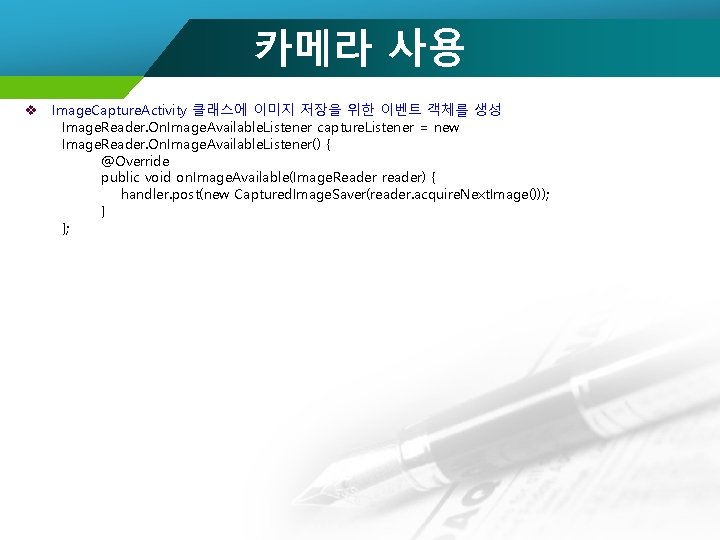 카메라 사용

❖ ImageCaptureActivity 클래스에 이미지 저장을 위한 이벤트 객체를 생성

ImageReader.OnImageAvailableListener captureListener = new ImageReader.OnImageAvailableListener() {
@Override
public void onImageAvailable(ImageReader reader) {
handler.post(new CapturedImageSaver(reader.acquireNextImage()));
}
};